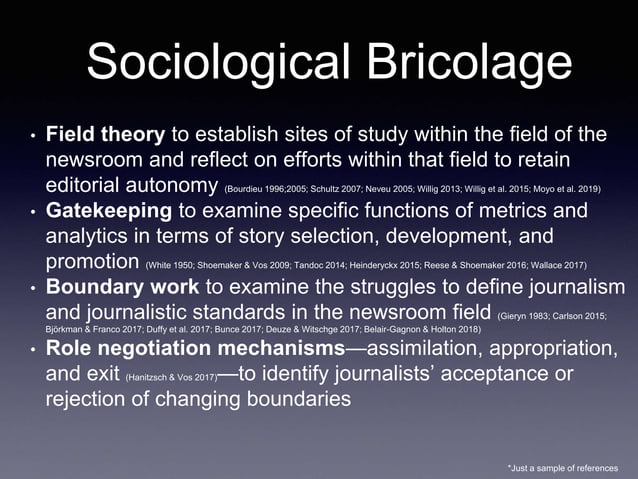 Sociological Bricolage

• Field theory to establish sites of study within the field of the newsroom and reflect on efforts within that field to retain editorial autonomy (Bourdieu 1996;2005; Schultz 2007; Neveu 2005; Willig 2013; Willig et al. 2015; Moyo et al. 2019)

• Gatekeeping to examine specific functions of metrics and analytics in terms of story selection, development, and promotion (White 1950; Shoemaker & Vos 2009; Tandoc 2014; Heinderyckx 2015; Reese & Shoemaker 2016; Wallace 2017)

• Boundary work to examine the struggles to define journalism and journalistic standards in the newsroom field (Gieryn 1983; Carlson 2015; Björkman & Franco 2017; Duffy et al. 2017; Bunce 2017; Deuze & Witschge 2017; Belair-Gagnon & Holton 2018)

• Role negotiation mechanisms—assimilation, appropriation, and exit (Hanitzsch & Vos 2017)—to identify journalists' acceptance or rejection of changing boundaries

*Just a sample of references